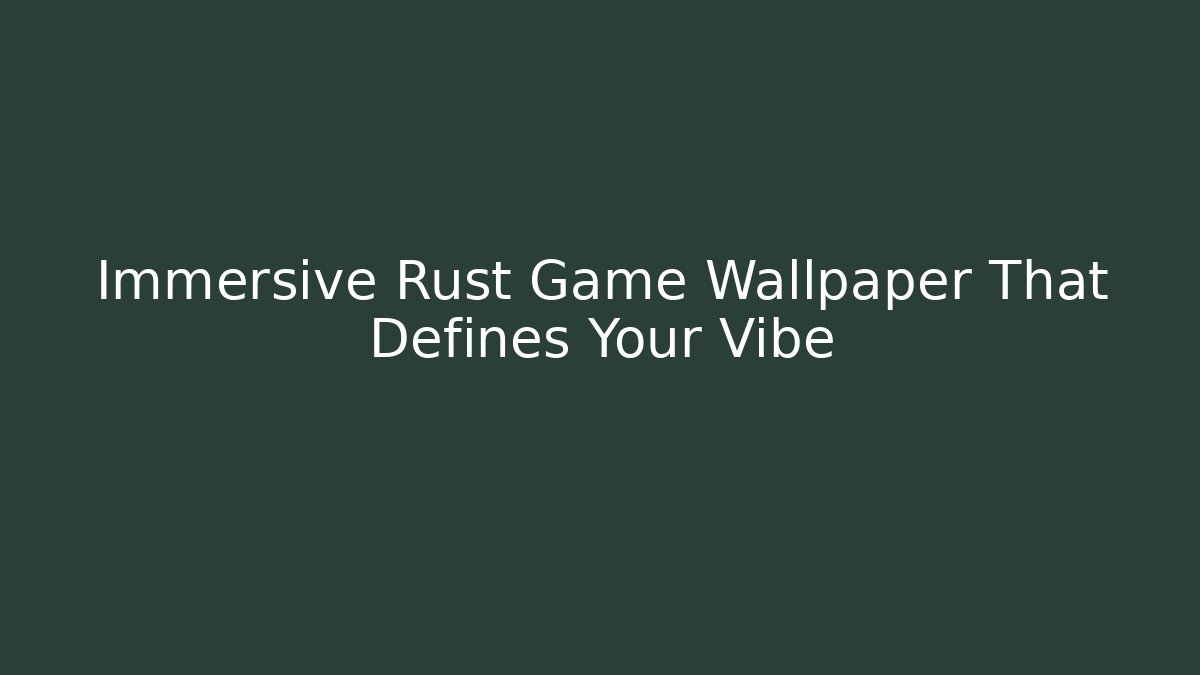 Immersive Rust Game Wallpaper That Defines Your Vibe